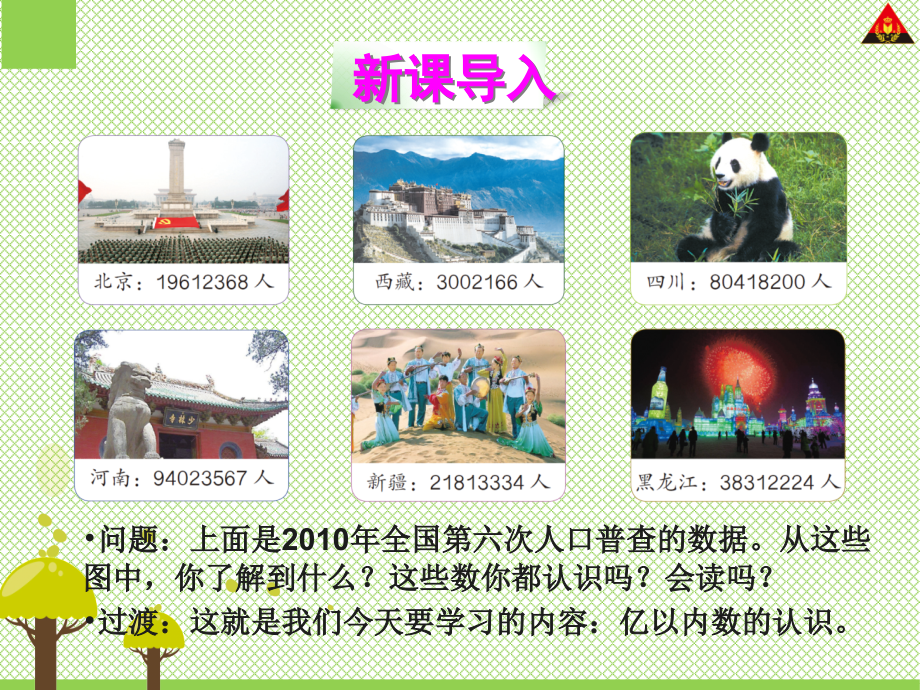 新课导入

北京：19612368 人

西藏：3002166 人

四川：80418200 人

少林寺

河南：94023567 人

新疆：21813334 人

黑龙江：38312224 人

•问题：上面是2010年全国第六次人口普查的数据。从这些图中，你了解到什么？这些数你都认识吗？会读吗？

•过渡：这就是我们今天要学习的内容：亿以内数的认识。